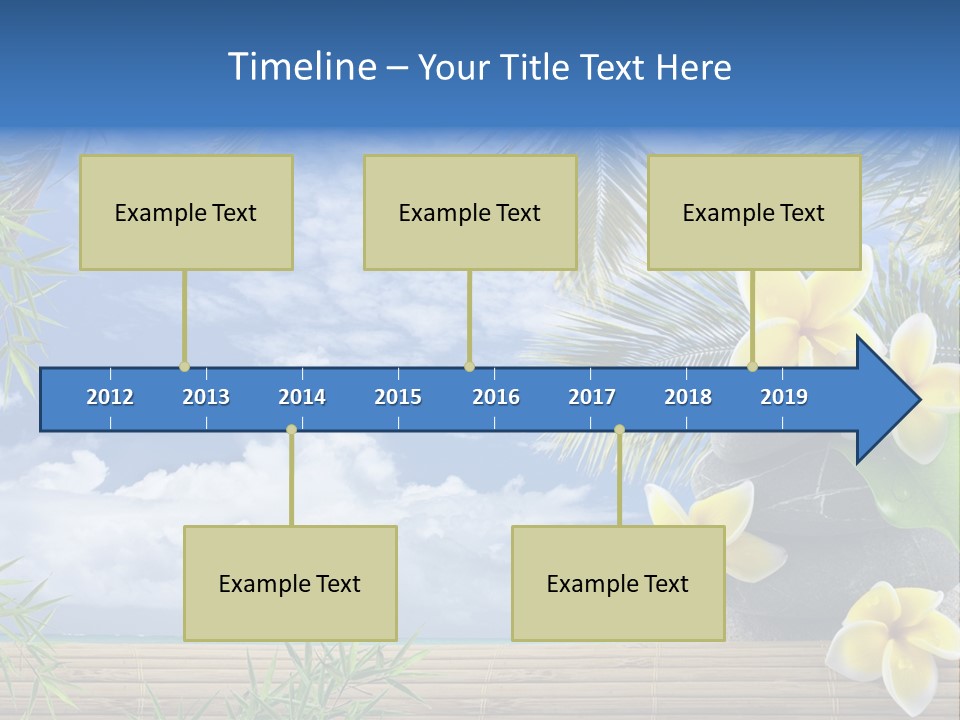 Timeline – Your Title Text Here

Example Text

Example Text

Example Text

2012 2013 2014 2015 2016 2017 2018 2019

Example Text

Example Text